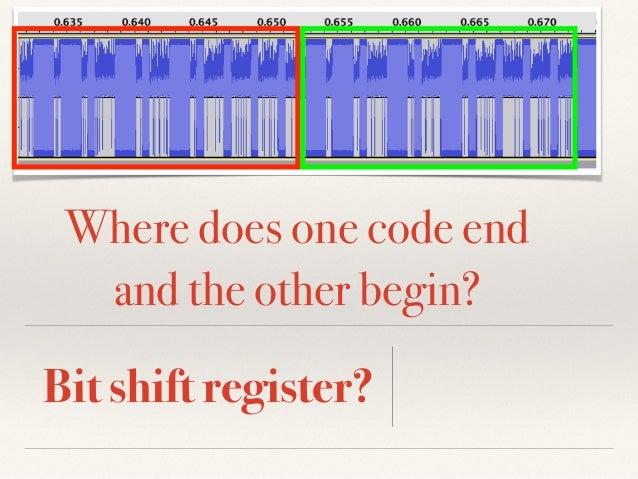 0.635 0.640 0.645 0.650 0.655 0.660 0.665 0.670

Where does one code end and the other begin?

Bit shift register?